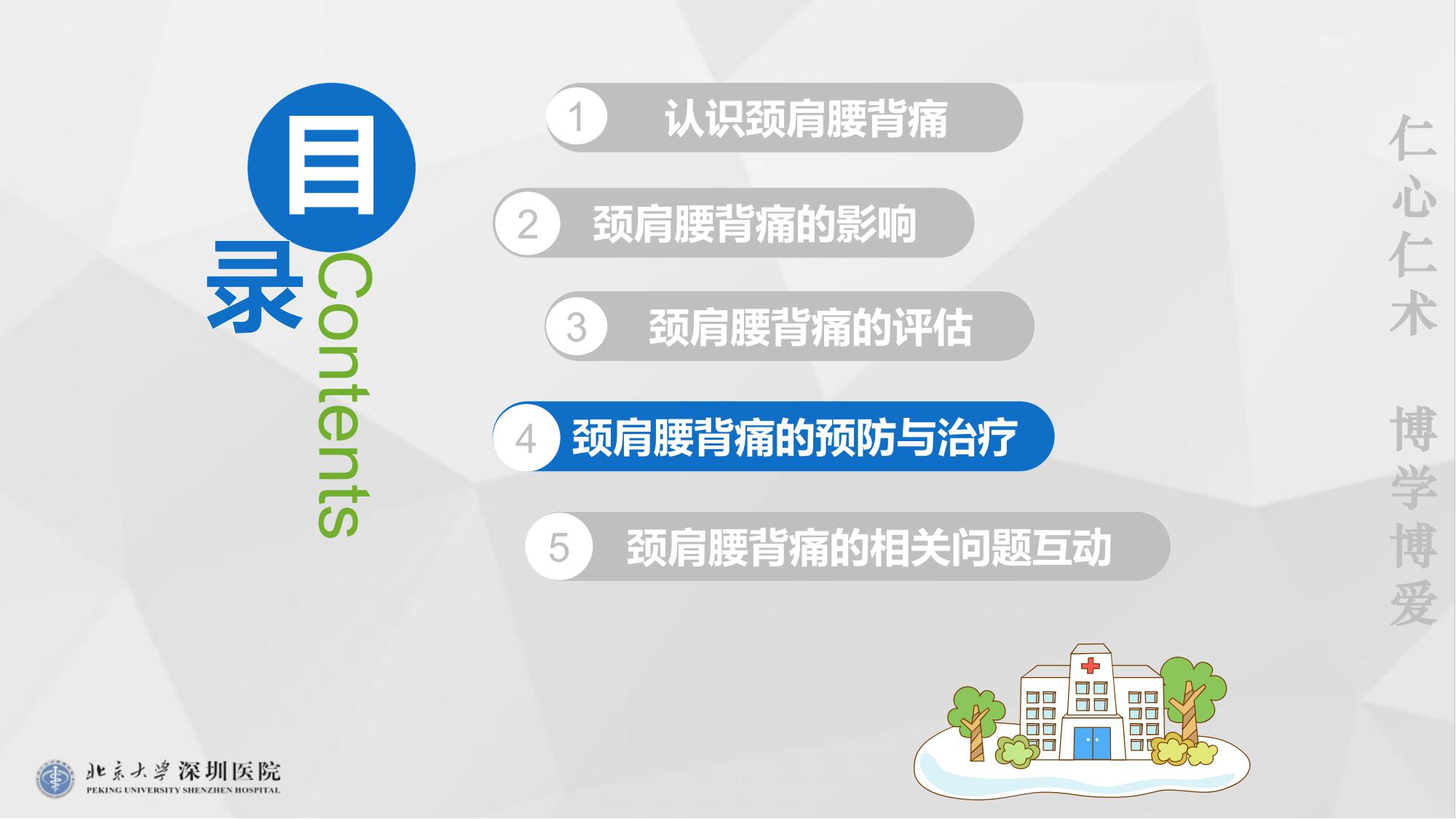 目录 Contents

1 认识颈肩腰背痛

2 颈肩腰背痛的影响

3 颈肩腰背痛的评估

4 颈肩腰背痛的预防与治疗

5 颈肩腰背痛的相关问题互动

仁心仁术 博学博爱

北京大学深圳医院
PEKING UNIVERSITY SHENZHEN HOSPITAL